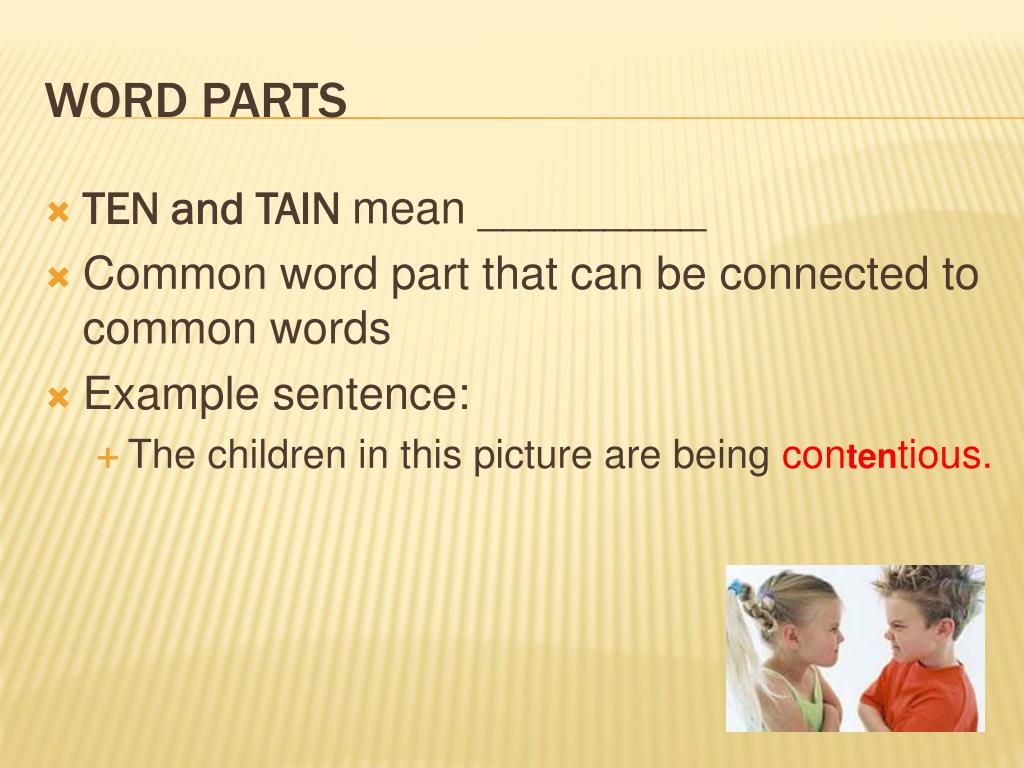 WORD PARTS

TEN and TAIN mean __________

Common word part that can be connected to common words

Example sentence:

The children in this picture are being contentious.